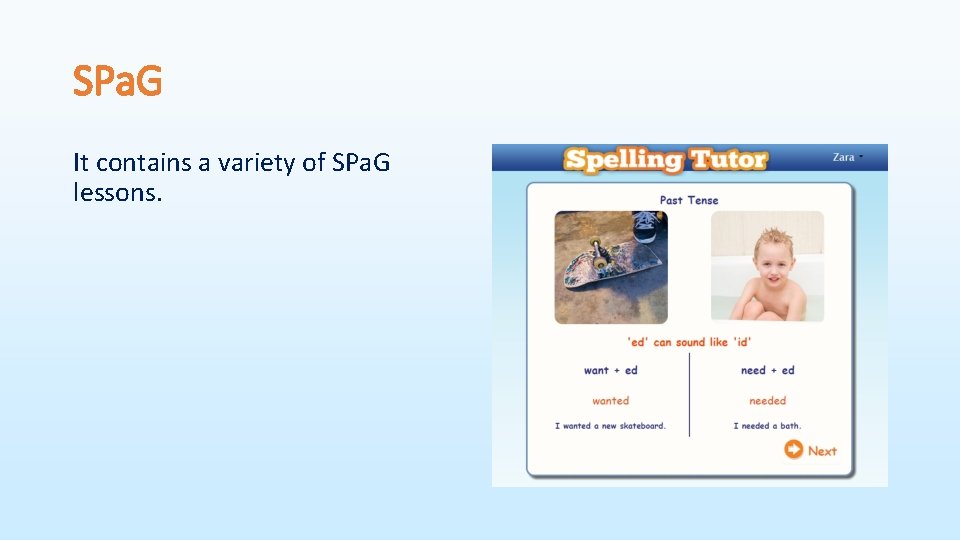 SPaG

It contains a variety of SPaG lessons.

Spelling Tutor

Zara

Past Tense

'ed' can sound like 'id'

want + ed

wanted

I wanted a new skateboard.

need + ed

needed

I needed a bath.

Next